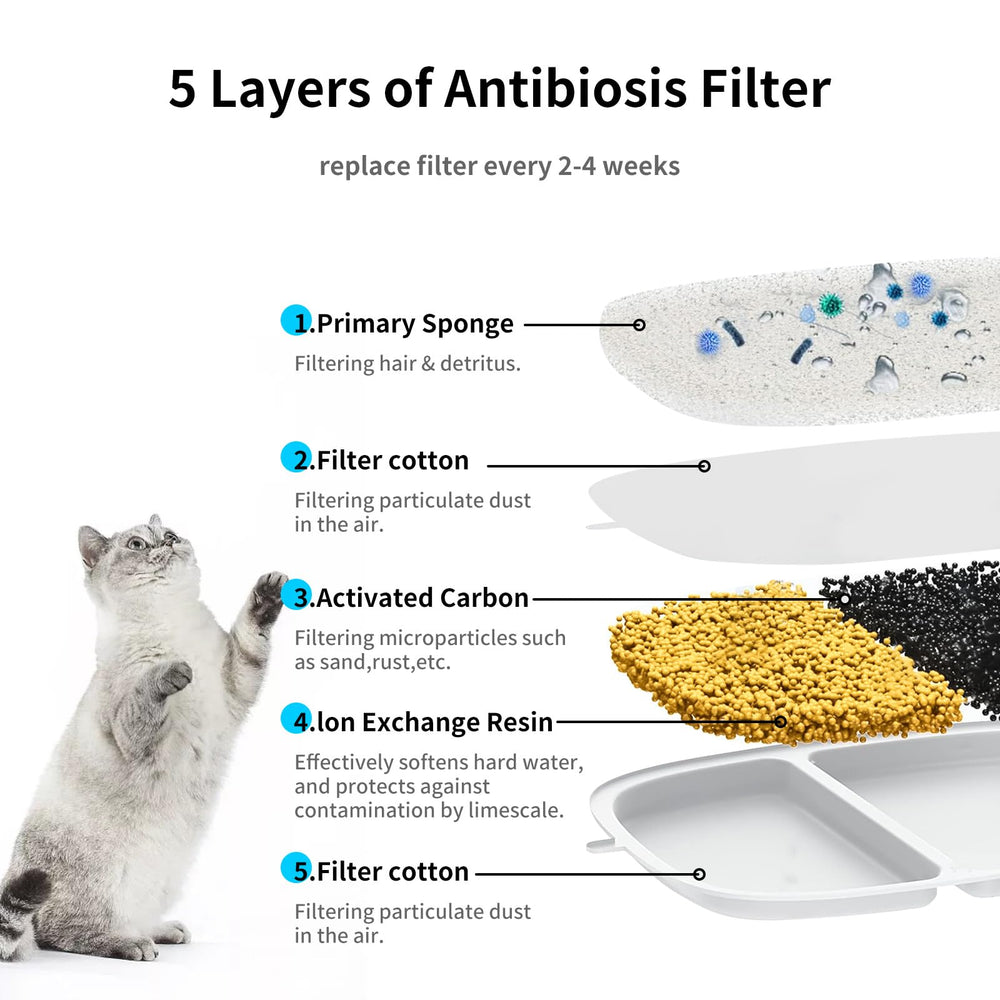 5 Layers of Antibiosis Filter

replace filter every 2-4 weeks

1.Primary Sponge

Filtering hair & detritus.

2.Filter cotton

Filtering particulate dust in the air.

3.Activated Carbon

Filtering microparticles such as sand,rust,etc.

4.Ion Exchange Resin

Effectively softens hard water, and protects against contamination by limescale.

5.Filter cotton

Filtering particulate dust in the air.